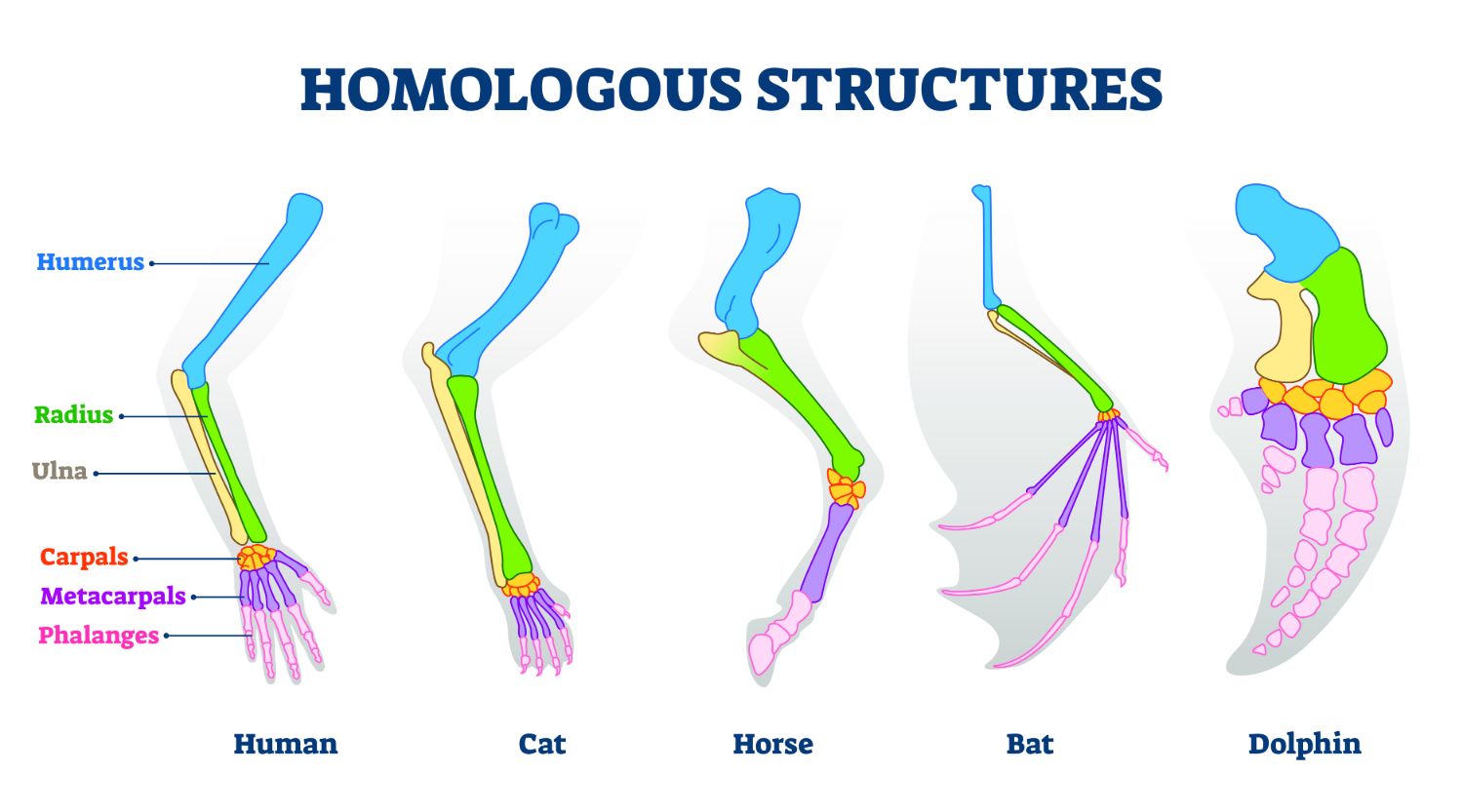 HOMOLOGOUS STRUCTURES

Humerus
Radius
Ulna
Carpals
Metacarpals
Phalanges

Human
Cat
Horse
Bat
Dolphin